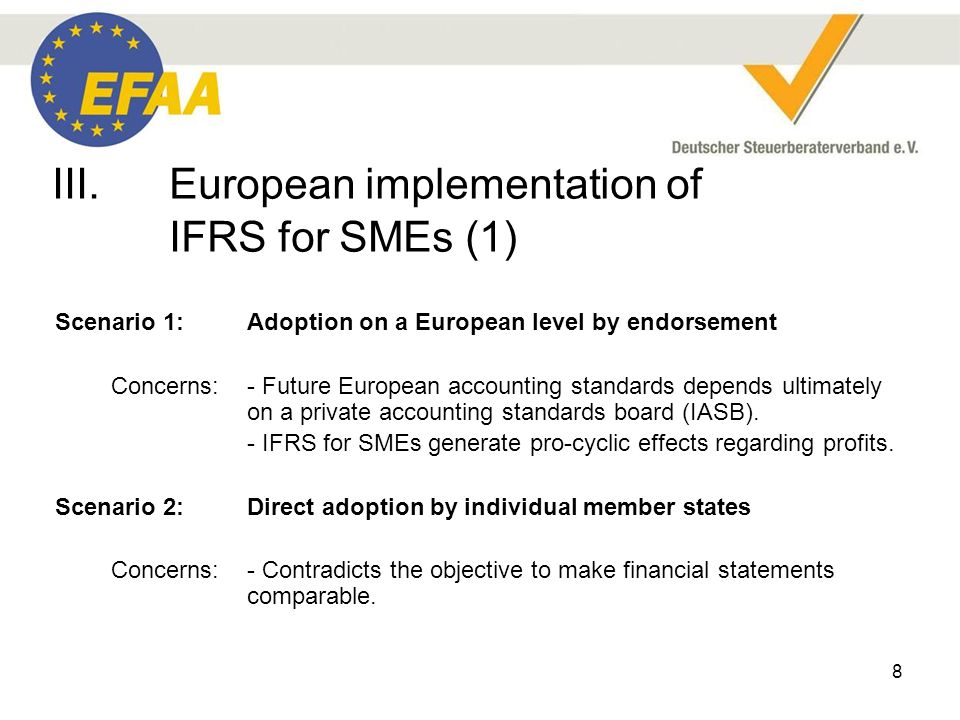 EFAA

Deutscher Steuerberaterverband e.V.

III. European implementation of IFRS for SMEs (1)

Scenario 1: Adoption on a European level by endorsement

Concerns: - Future European accounting standards depends ultimately on a private accounting standards board (IASB).

- IFRS for SMEs generate pro-cyclic effects regarding profits.

Scenario 2: Direct adoption by individual member states

Concerns: - Contradicts the objective to make financial statements comparable.

8